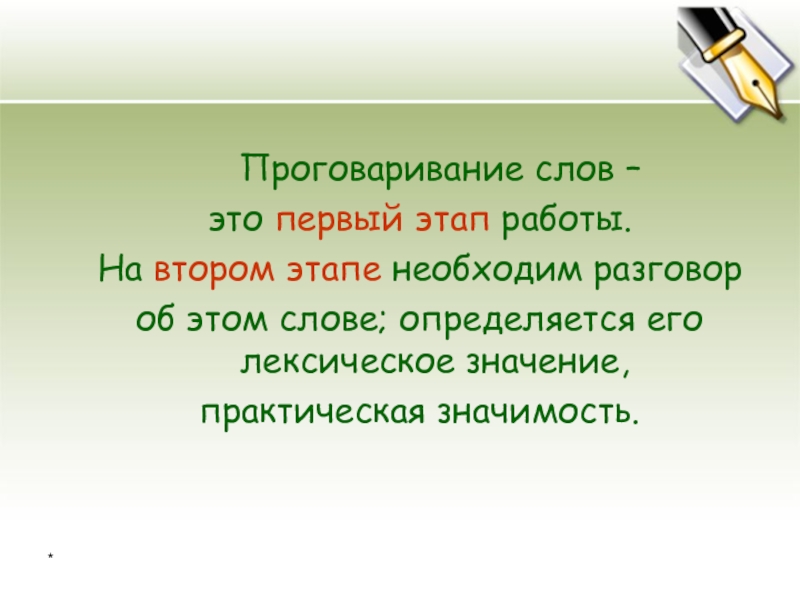 Проговаривание слов –
это первый этап работы.
На втором этапе необходим разговор об этом слове; определяется его лексическое значение, практическая значимость.

*